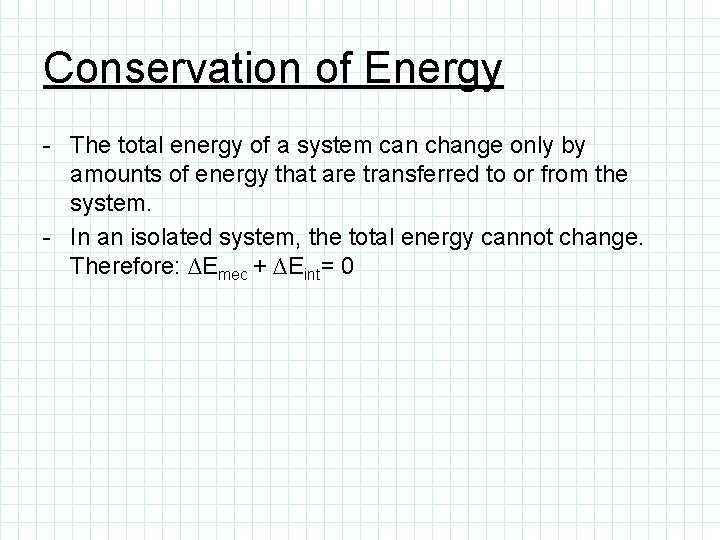 Conservation of Energy

- The total energy of a system can change only by amounts of energy that are transferred to or from the system.
- In an isolated system, the total energy cannot change. Therefore: $\Delta E_{mec} + \Delta E_{int} = 0$